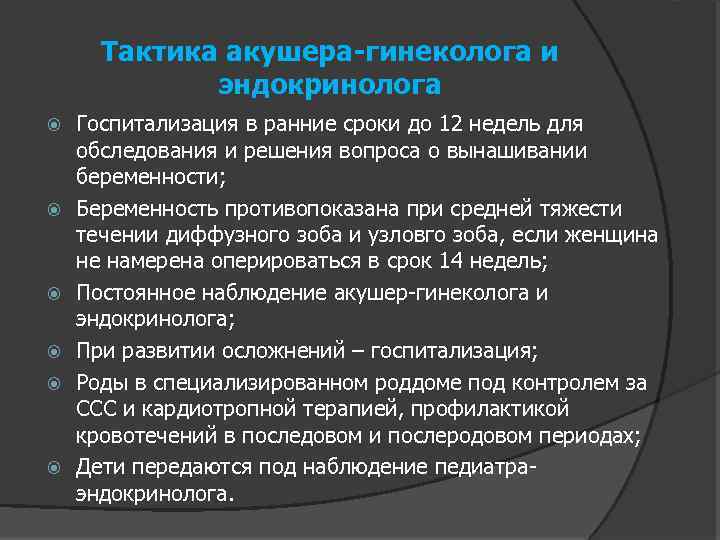 Тактика акушера-гинеколога и эндокринолога

Госпитализация в ранние сроки до 12 недель для обследования и решения вопроса о вынашивании беременности;

Беременность противопоказана при средней тяжести течении диффузного зоба и узловго зоба, если женщина не намерена оперироваться в срок 14 недель;

Постоянное наблюдение акушер-гинеколога и эндокринолога;

При развитии осложнений – госпитализация;

Роды в специализированном роддоме под контролем за ССС и кардиотропной терапией, профилактикой кровотечений в последовом и послеродовом периодах;

Дети передаются под наблюдение педиатра-эндокринолога.